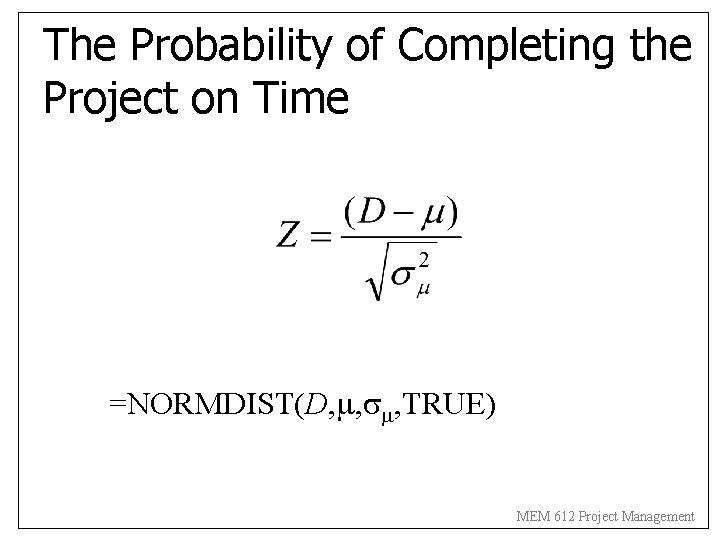 The Probability of Completing the Project on Time

$Z = \frac{(D - \mu)}{\sqrt{\sigma_{\mu}^{2}}}$

=NORMDIST($D$,$\mu$,$\sigma_{\mu}$,TRUE)

MEM 612 Project Management